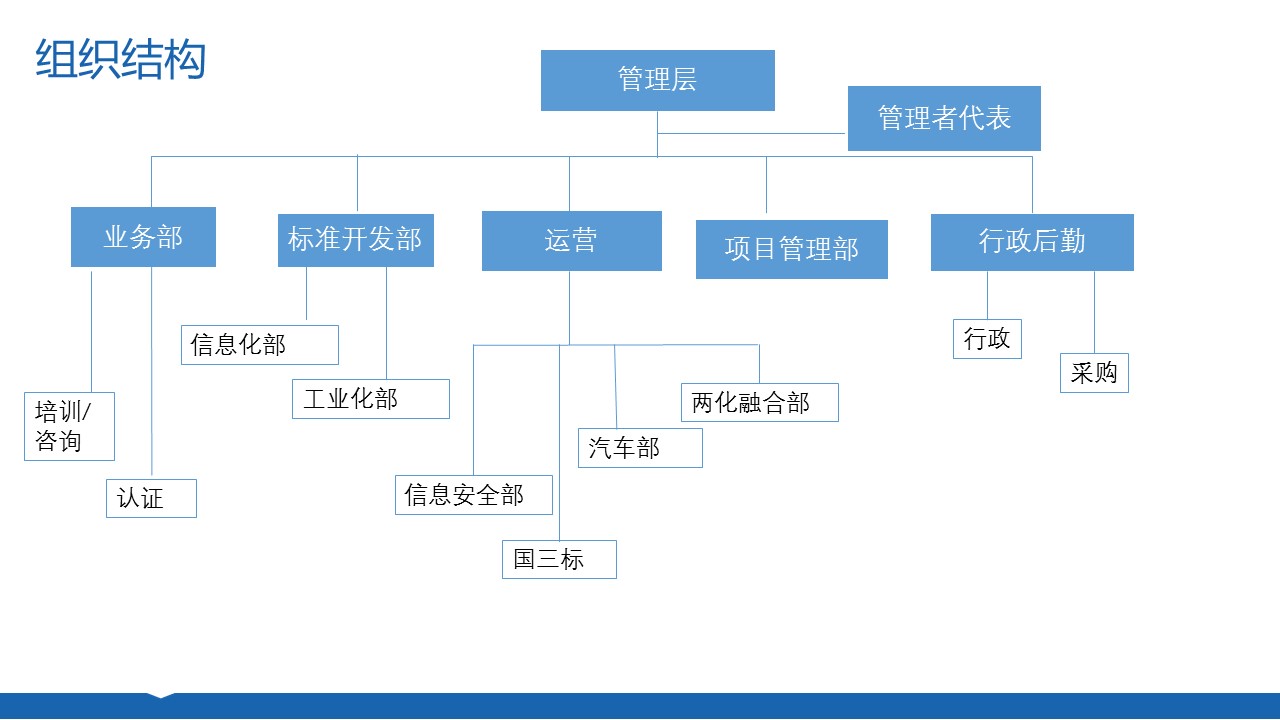 组织结构

管理层

管理者代表

业务部

标准开发部

运营

项目管理部

行政后勤

培训/咨询

认证

信息化部

工业化部

信息安全部

国三标

汽车部

两化融合部

行政

采购